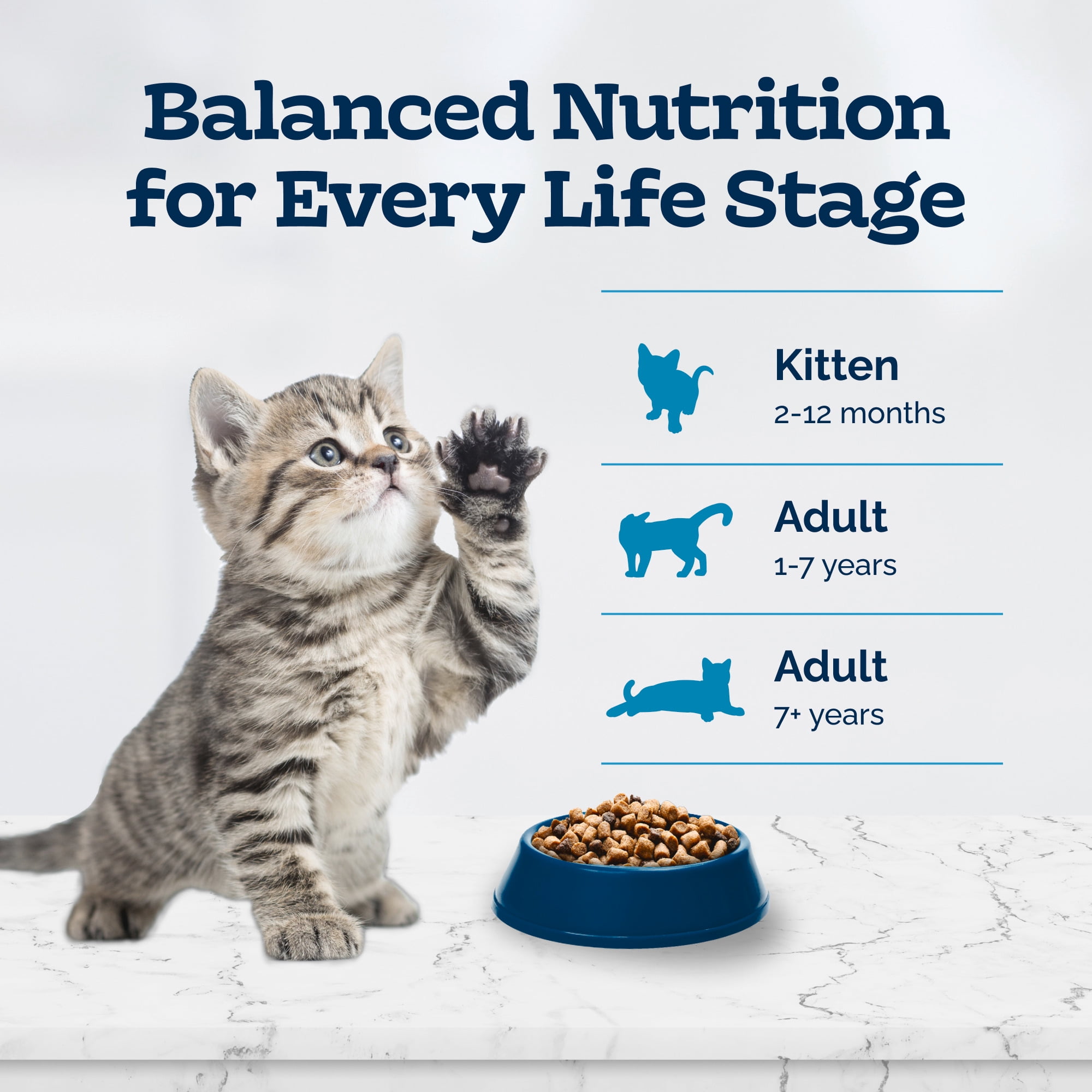 Balanced Nutrition for Every Life Stage

Kitten
2-12 months

Adult
1-7 years

Adult
7+ years